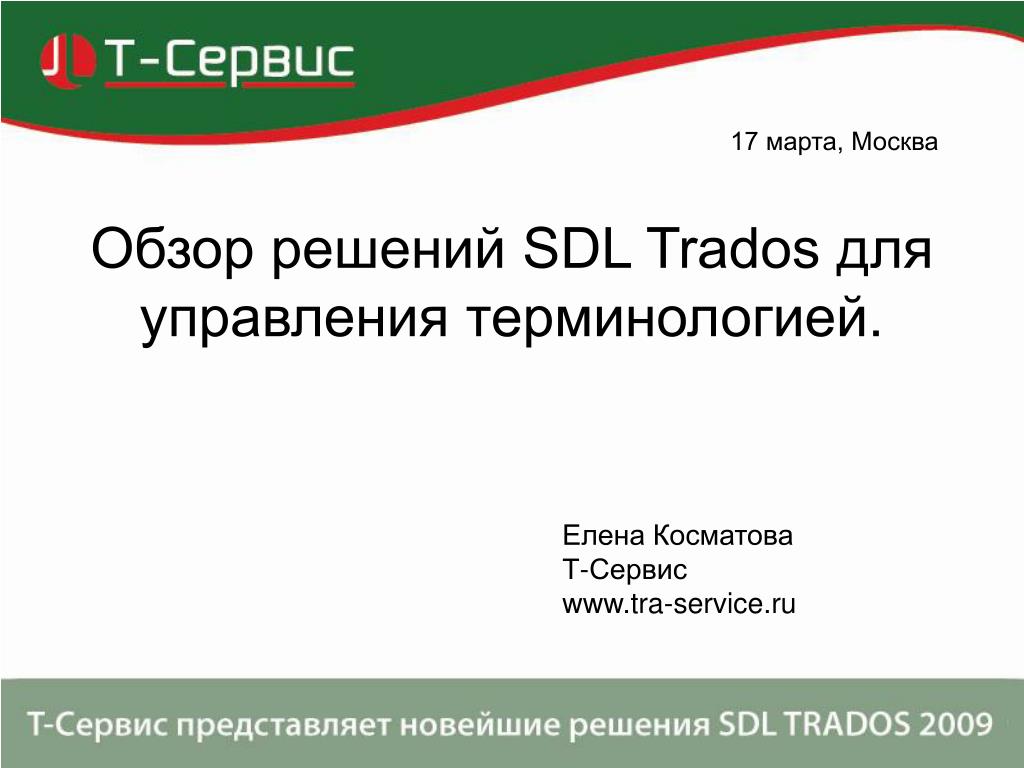 Т-Сервис

17 марта, Москва

Обзор решений SDL Trados для управления терминологией.

Елена Косматова
Т-Сервис
www.tra-service.ru

Т-Сервис представляет новейшие решения SDL TRADOS 2009